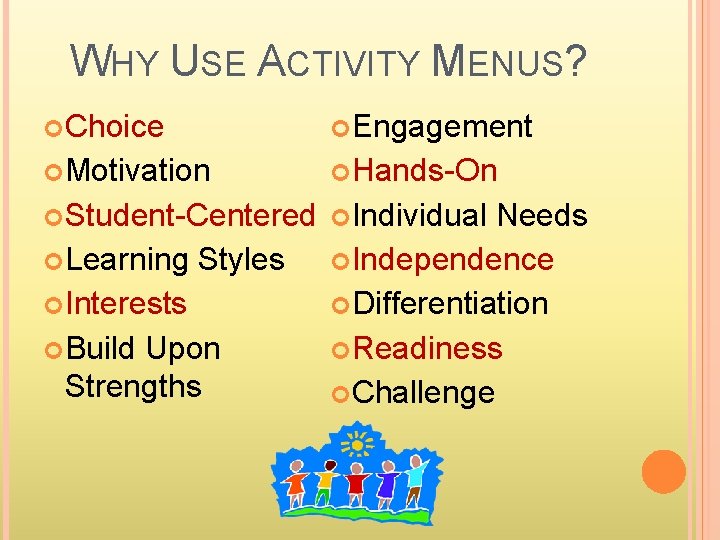 WHY USE ACTIVITY MENUS?

Choice
Motivation
Student-Centered
Learning Styles
Interests
Build Upon Strengths

Engagement
Hands-On
Individual Needs
Independence
Differentiation
Readiness
Challenge